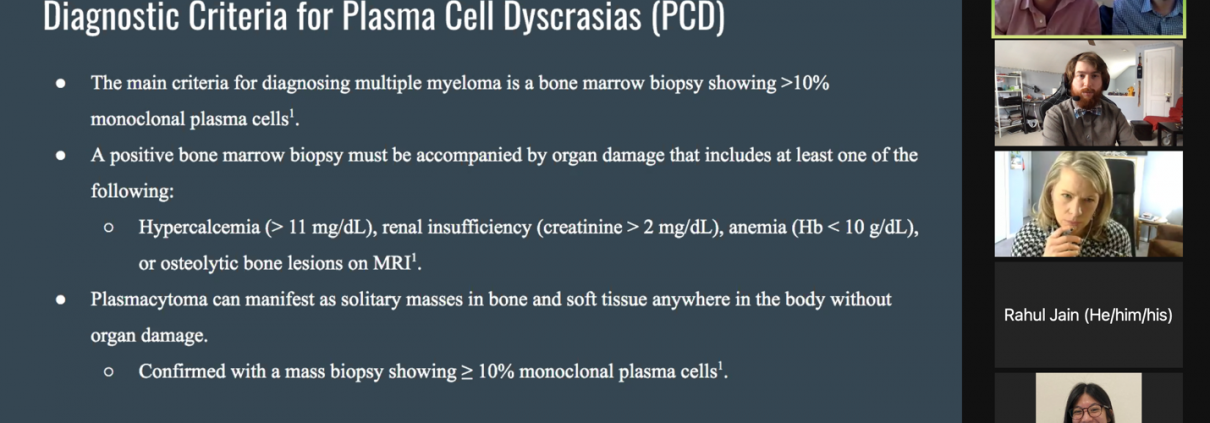 Diagnostic Criteria for Plasma Cell Dyscrasias (PCD)

● The main criteria for diagnosing multiple myeloma is a bone marrow biopsy showing >10% monoclonal plasma cells$^1$.

● A positive bone marrow biopsy must be accompanied by organ damage that includes at least one of the following:

○ Hypercalcemia (> 11 mg/dL), renal insufficiency (creatinine > 2 mg/dL), anemia (Hb < 10 g/dL), or osteolytic bone lesions on MRI$^1$.

● Plasmacytoma can manifest as solitary masses in bone and soft tissue anywhere in the body without organ damage.

○ Confirmed with a mass biopsy showing ≥ 10% monoclonal plasma cells$^1$.

Rahul Jain (He/him/his)